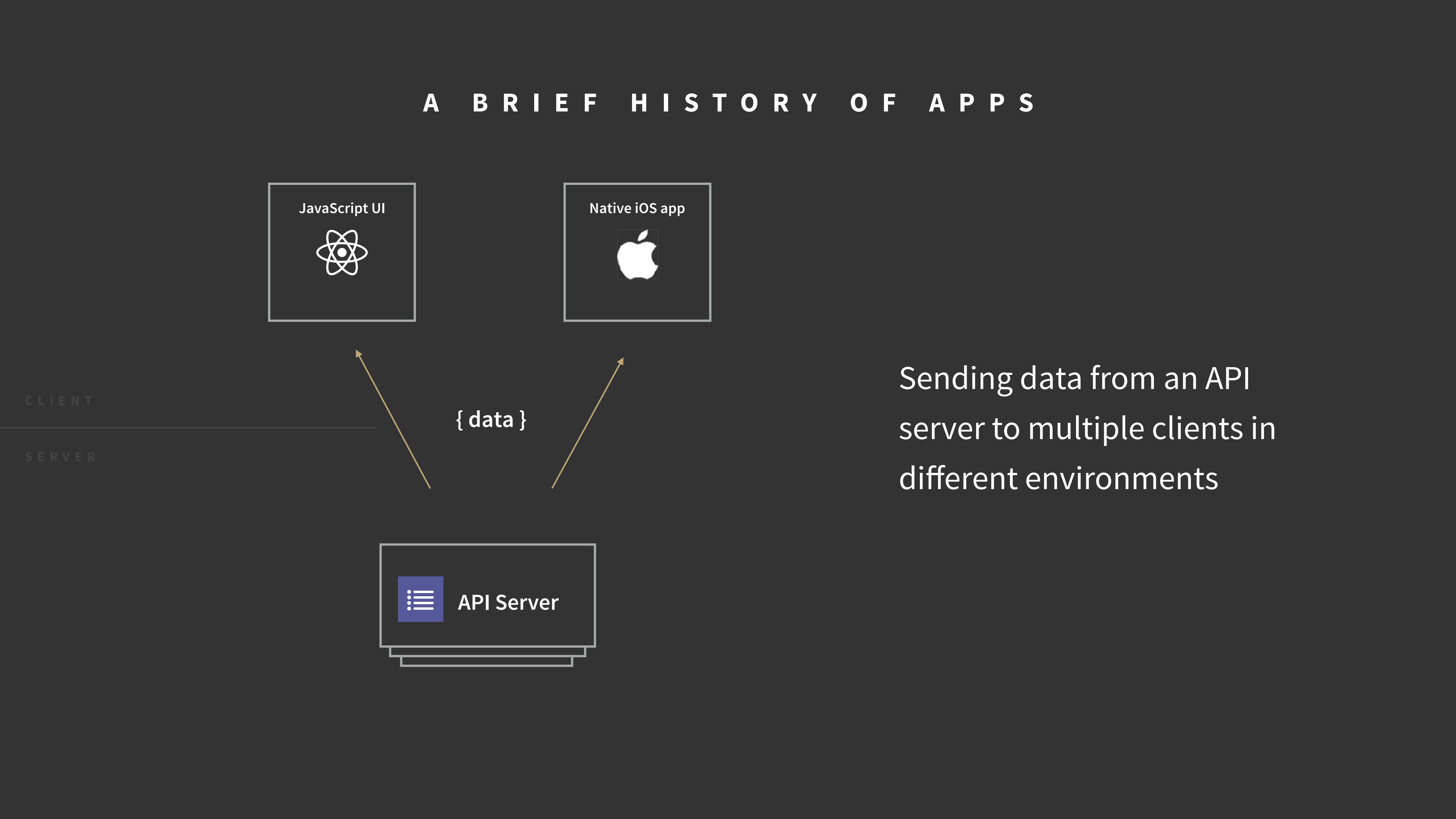 A BRIEF HISTORY OF APPS

JavaScript UI

Native iOS app

CLIENT

SERVER

{ data }

API Server

Sending data from an API server to multiple clients in different environments